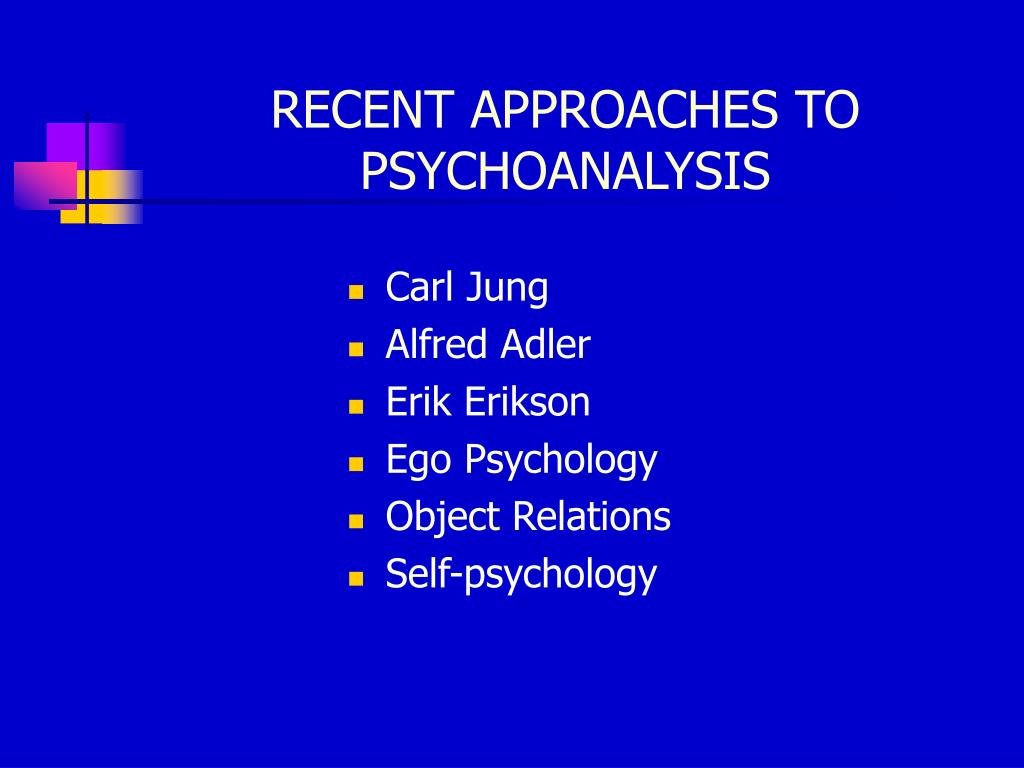 RECENT APPROACHES TO PSYCHOANALYSIS

- Carl Jung
- Alfred Adler
- Erik Erikson
- Ego Psychology
- Object Relations
- Self-psychology